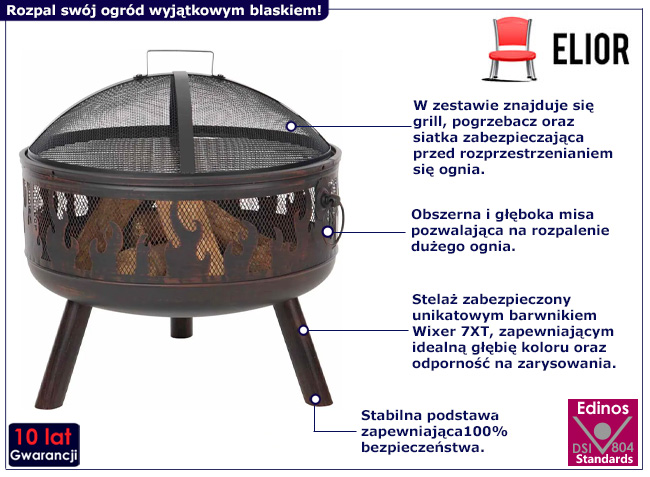 Rozpal swój ogród wyjątkowym blaskiem!

ELIOR

W zestawie znajduje się grill, pogrzebacz oraz siatka zabezpieczająca przed rozprzestrzenianiem się ognia.

Obszerna i głęboka misa pozwalająca na rozpalenie dużego ognia.

Stelaż zabezpieczony unikatowym barwnikiem Wixer 7XT, zapewniającym idealną głębię koloru oraz odporność na zarysowania.

Stabilna podstawa zapewniająca100% bezpieczeństwa.

10 lat Gwarancji

Edinos DSI 804 Standards